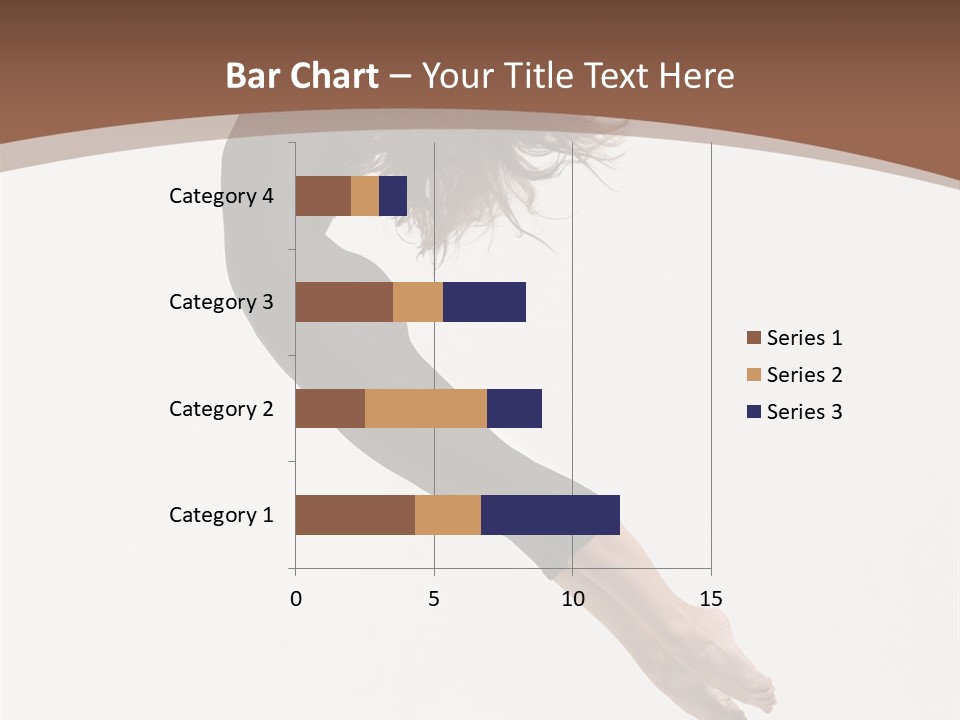 Bar Chart – Your Title Text Here

Category 4
Category 3
Category 2
Category 1

0
5
10
15

Series 1
Series 2
Series 3